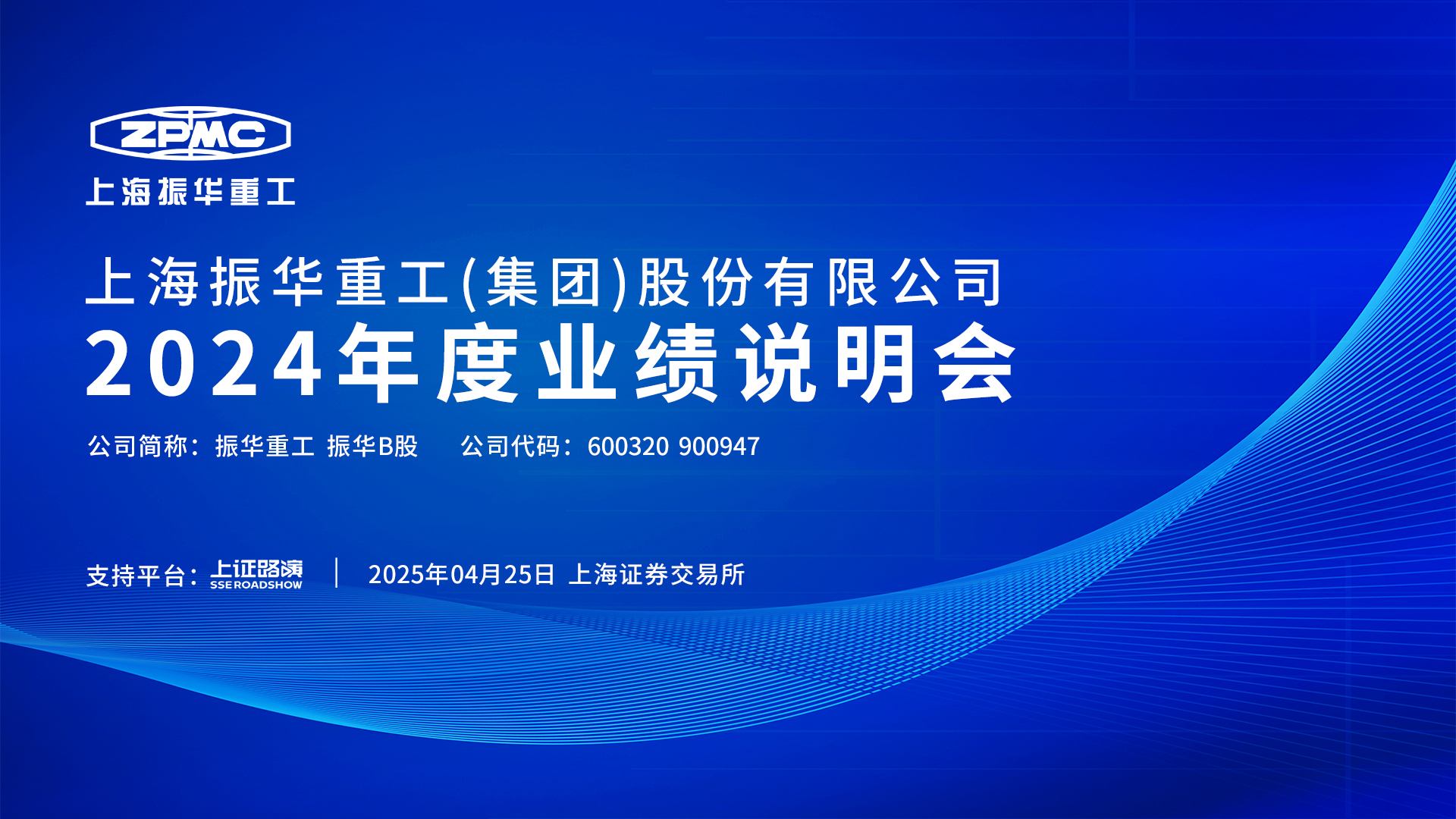 ZPMC
上海振华重工

上海振华重工(集团)股份有限公司
2024年度业绩说明会

公司简称：振华重工 振华B股 公司代码：600320 900947

支持平台：上证路演 SSE ROADSHOW | 2025年04月25日 上海证券交易所